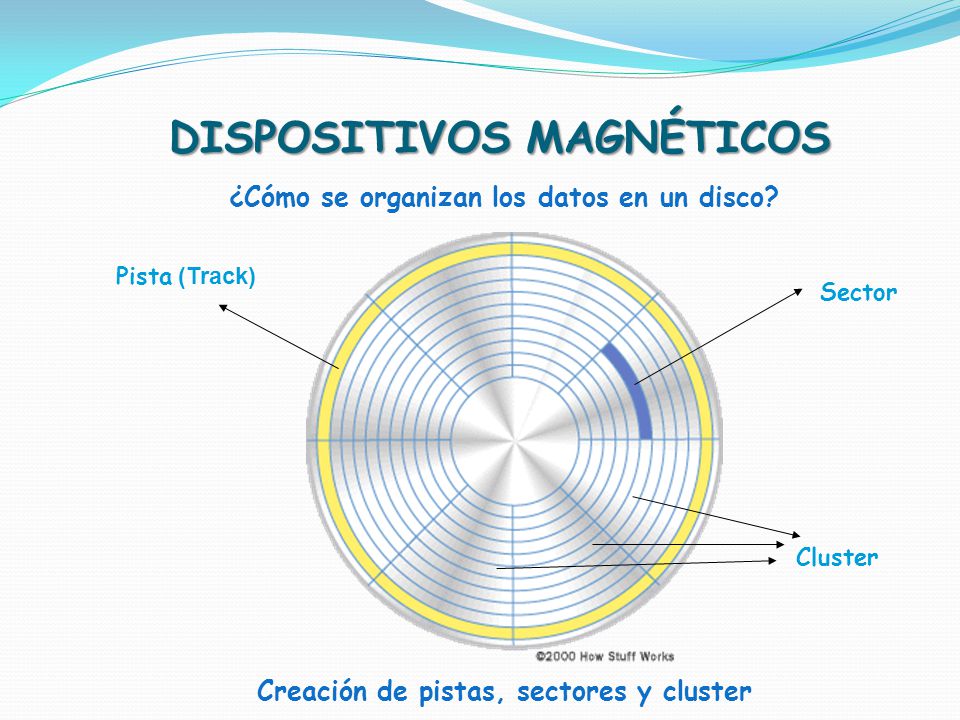 DISPOSITIVOS MAGNÉTICOS

¿Cómo se organizan los datos en un disco?

Pista (Track)

Sector

Cluster

©2000 How Stuff Works

Creación de pistas, sectores y cluster